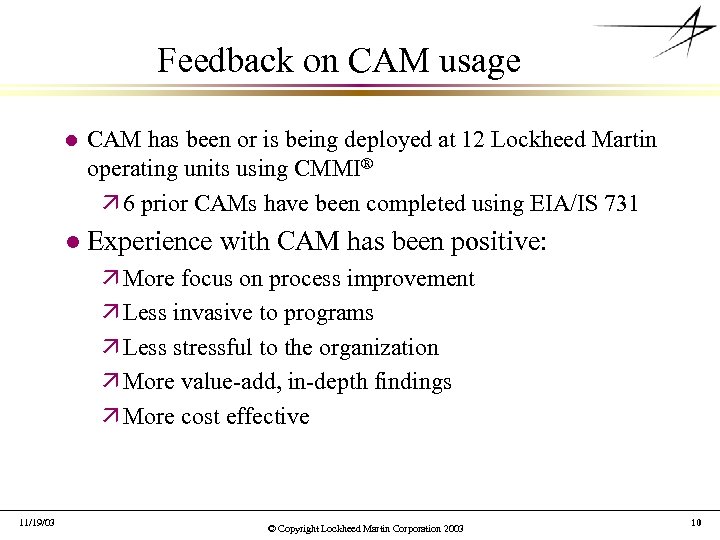 Feedback on CAM usage

● CAM has been or is being deployed at 12 Lockheed Martin operating units using CMMI®

↗ 6 prior CAMs have been completed using EIA/IS 731

● Experience with CAM has been positive:

↗ More focus on process improvement

↗ Less invasive to programs

↗ Less stressful to the organization

↗ More value-add, in-depth findings

↗ More cost effective

11/19/03

© Copyright Lockheed Martin Corporation 2003

10